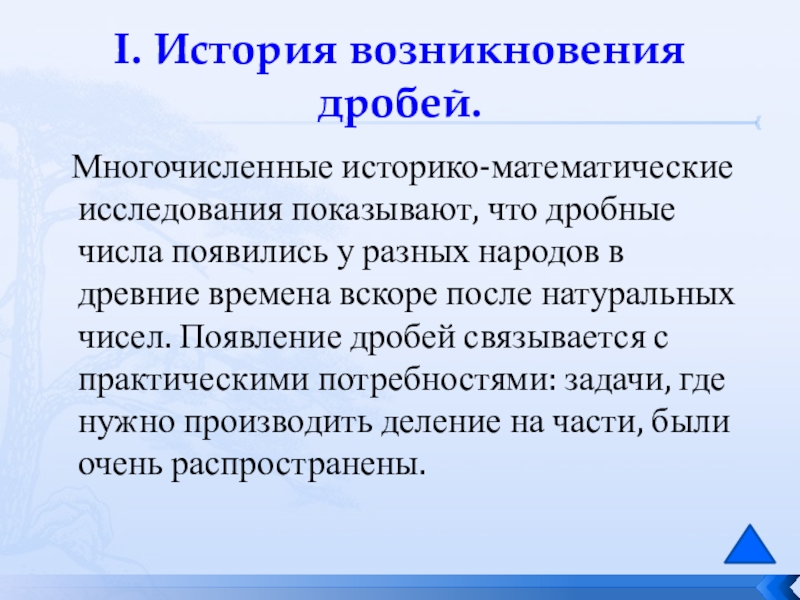 I. История возникновения дробей.

Многочисленные историко-математические исследования показывают, что дробные числа появились у разных народов в древние времена вскоре после натуральных чисел. Появление дробей связывается с практическими потребностями: задачи, где нужно производить деление на части, были очень распространены.